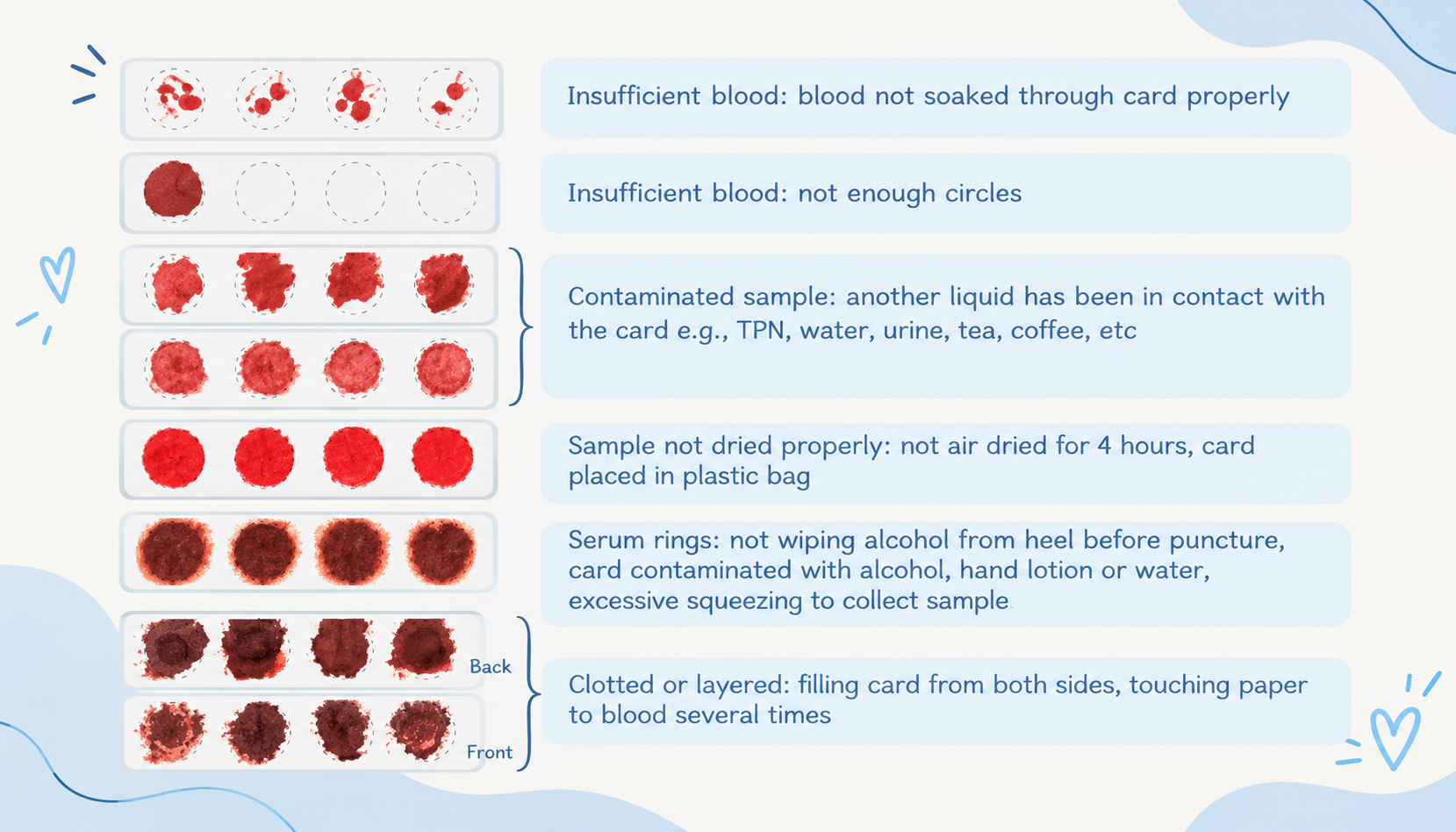 Insufficient blood: blood not soaked through card properly

Insufficient blood: not enough circles

Contaminated sample: another liquid has been in contact with the card e.g., TPN, water, urine, tea, coffee, etc

Sample not dried properly: not air dried for 4 hours, card placed in plastic bag

Serum rings: not wiping alcohol from heel before puncture, card contaminated with alcohol, hand lotion or water, excessive squeezing to collect sample

Back

Front

Clotted or layered: filling card from both sides, touching paper to blood several times